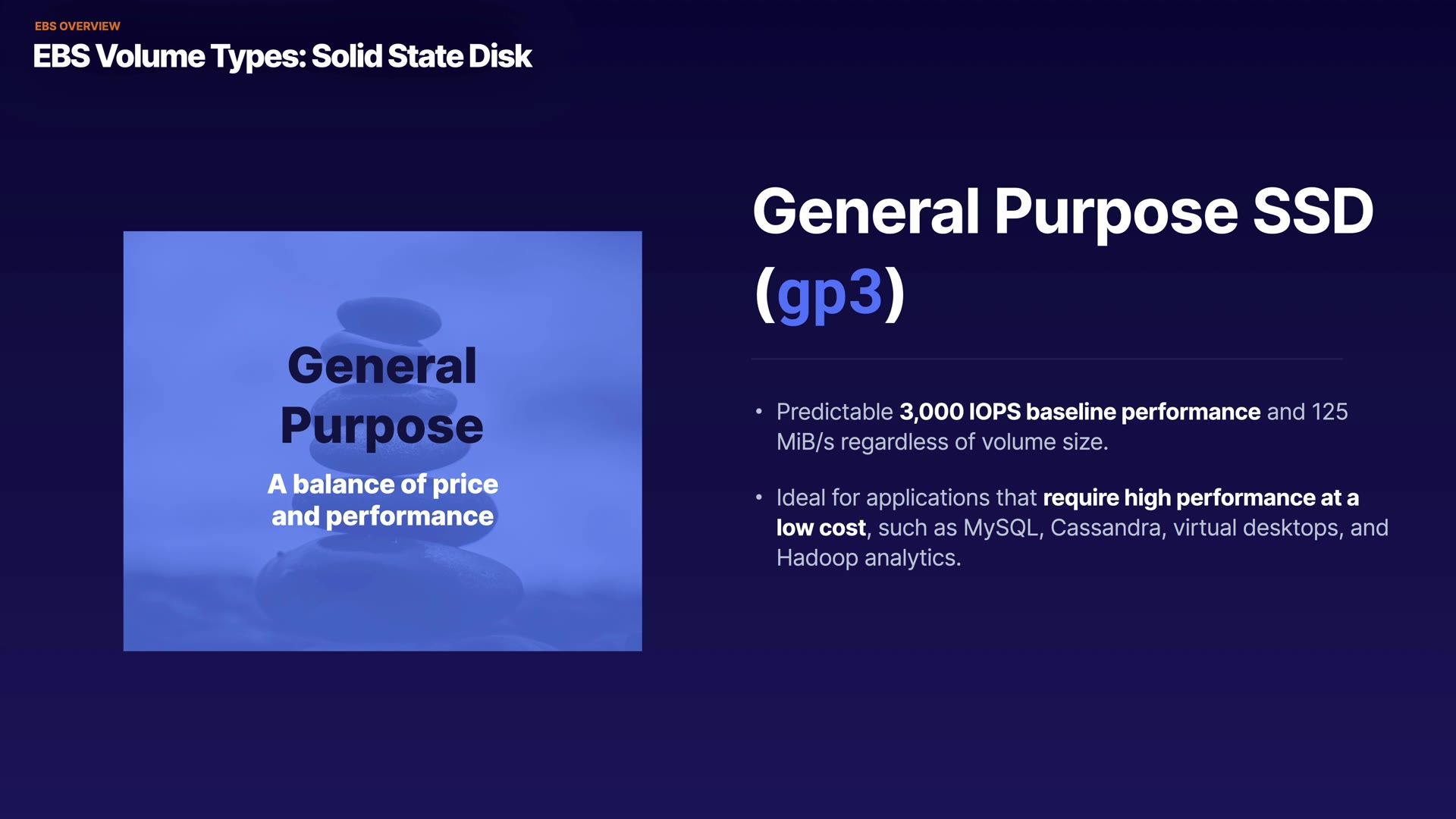 EBS OVERVIEW

EBS Volume Types: Solid State Disk

General Purpose

A balance of price and performance

General Purpose SSD (gp3)

• Predictable 3,000 IOPS baseline performance and 125 MiB/s regardless of volume size.

• Ideal for applications that require high performance at a low cost, such as MySQL, Cassandra, virtual desktops, and Hadoop analytics.